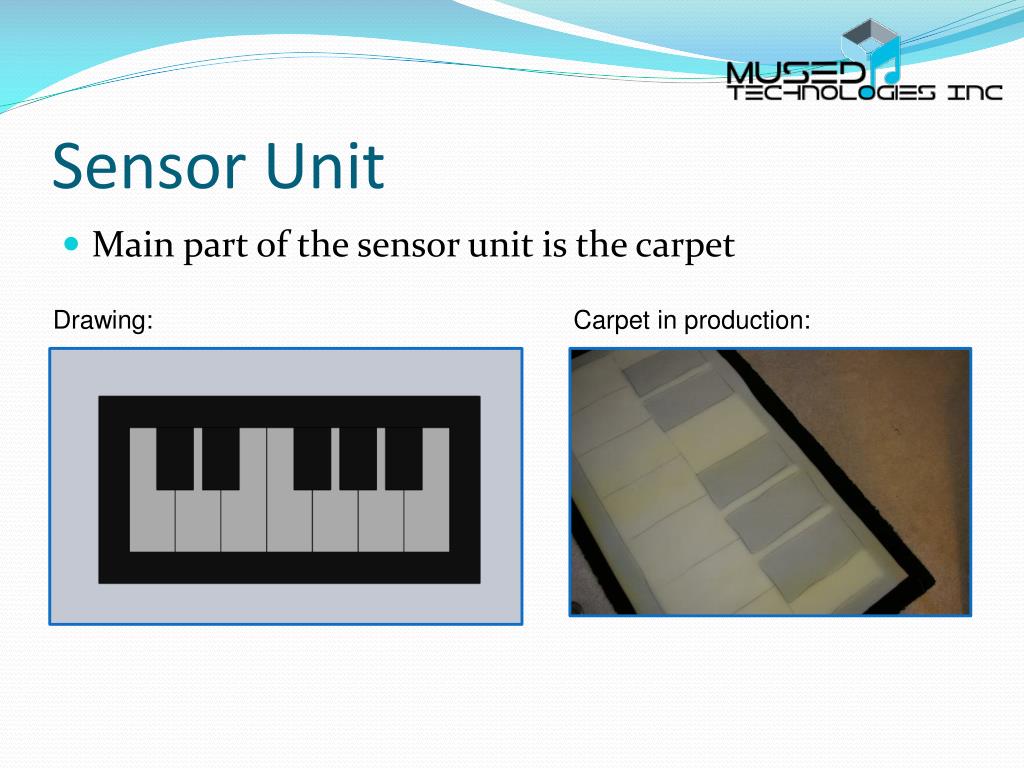 MUSED
TECHNOLOGIES INC

Sensor Unit

Main part of the sensor unit is the carpet

Drawing:

Carpet in production: